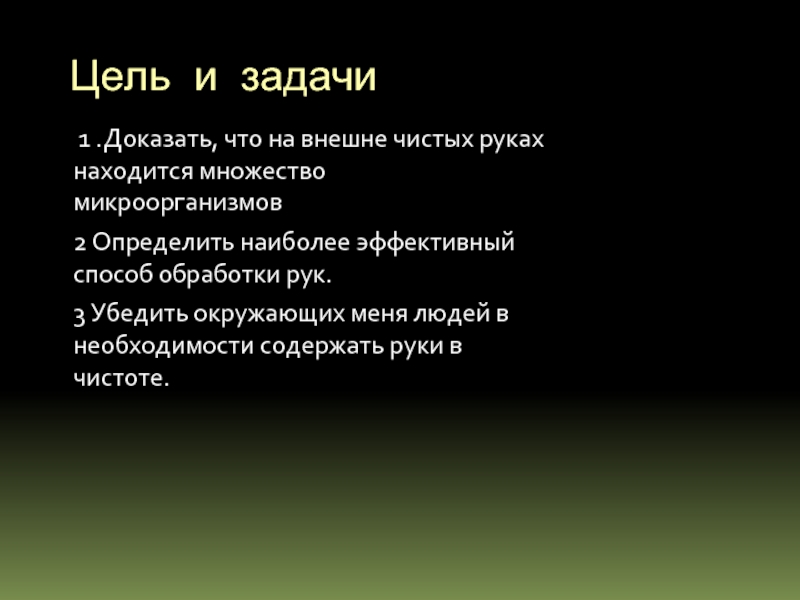 Цель и задачи

1 .Доказать, что на внешне чистых руках находится множество микроорганизмов

2 Определить наиболее эффективный способ обработки рук.

3 Убедить окружающих меня людей в необходимости содержать руки в чистоте.